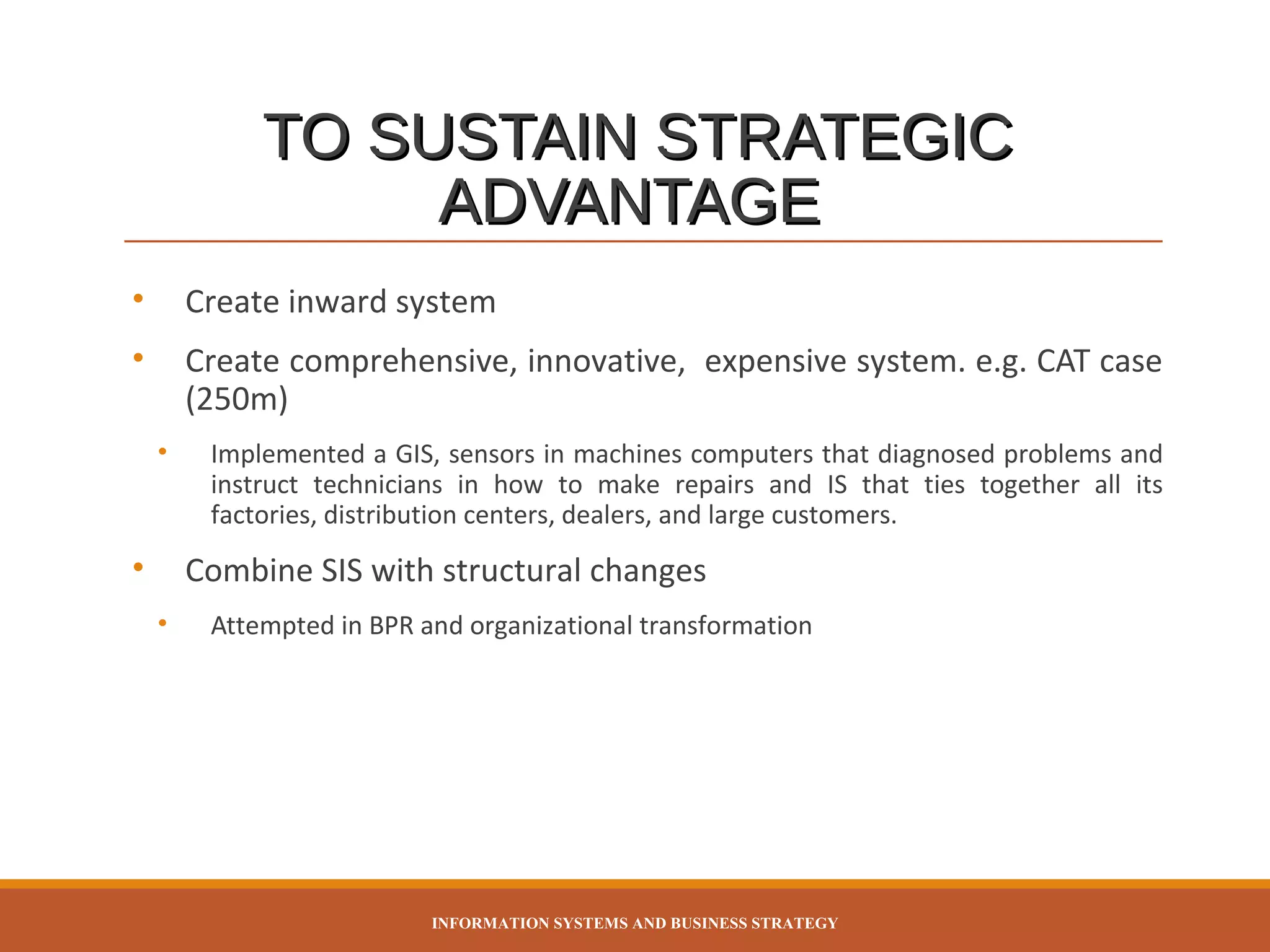 TO SUSTAIN STRATEGIC ADVANTAGE

• Create inward system

• Create comprehensive, innovative, expensive system. e.g. CAT case (250m)

• Implemented a GIS, sensors in machines computers that diagnosed problems and instruct technicians in how to make repairs and IS that ties together all its factories, distribution centers, dealers, and large customers.

• Combine SIS with structural changes

• Attempted in BPR and organizational transformation

INFORMATION SYSTEMS AND BUSINESS STRATEGY